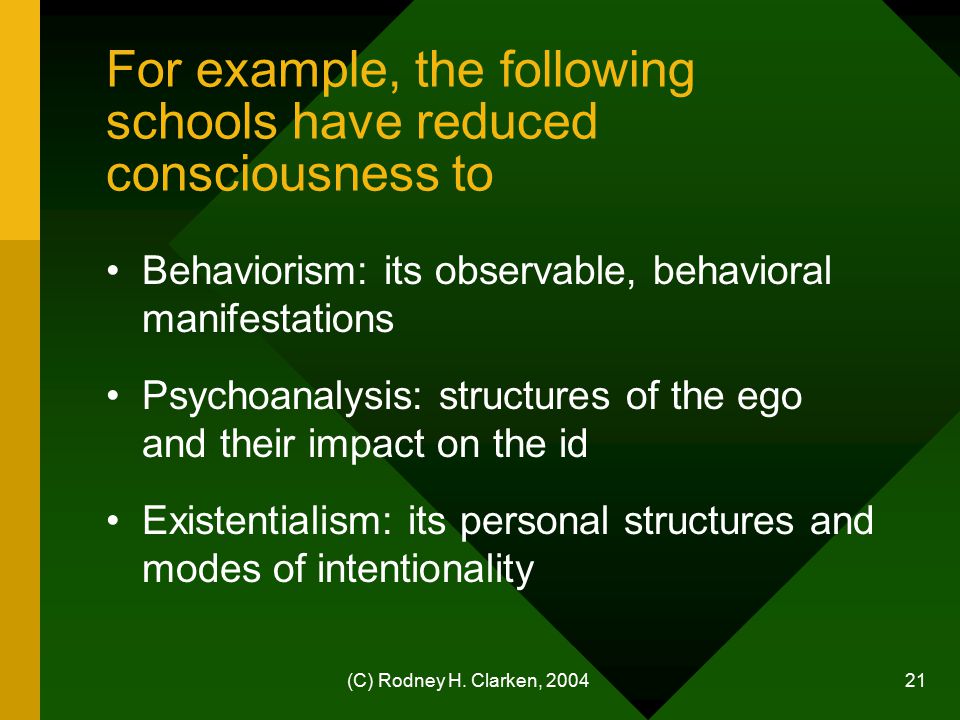 For example, the following schools have reduced consciousness to

• Behaviorism: its observable, behavioral manifestations

• Psychoanalysis: structures of the ego and their impact on the id

• Existentialism: its personal structures and modes of intentionality

(C) Rodney H. Clarken, 2004

21